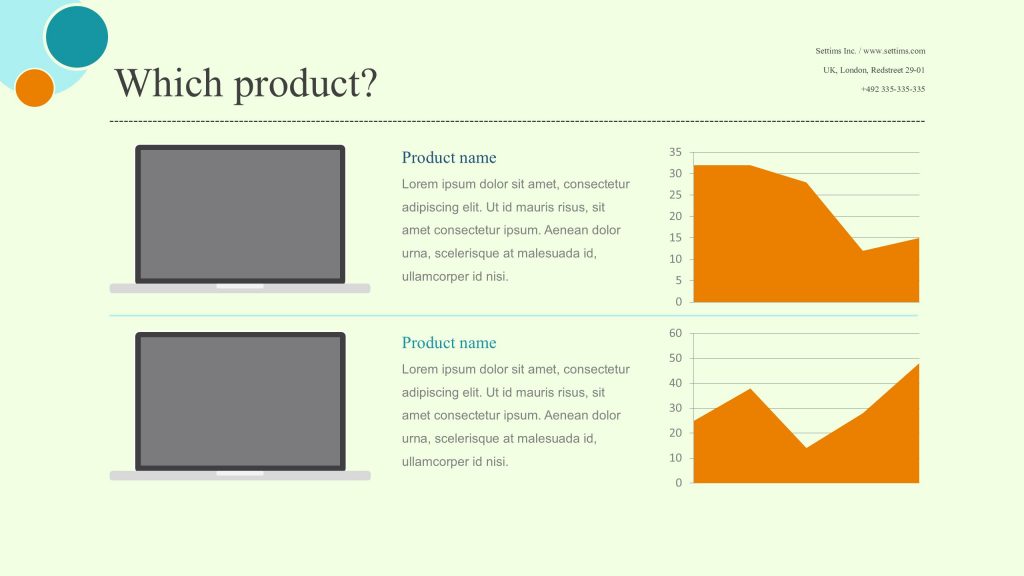 Which product?

Settims Inc. / www.settims.com

UK, London, Redstreet 29-01

+492 335-335-335

Product name

Lorem ipsum dolor sit amet, consectetur adipiscing elit. Ut id mauris risus, sit amet consectetur ipsum. Aenean dolor urna, scelerisque at malesuada id, ullamcorper id nisi.

35
30
25
20
15
10
5
0

Product name

Lorem ipsum dolor sit amet, consectetur adipiscing elit. Ut id mauris risus, sit amet consectetur ipsum. Aenean dolor urna, scelerisque at malesuada id, ullamcorper id nisi.

60
50
40
30
20
10
0